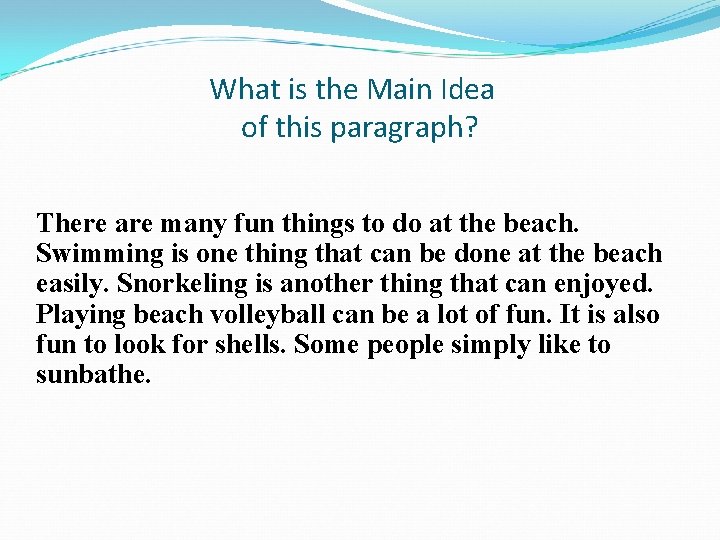 What is the Main Idea of this paragraph?

There are many fun things to do at the beach. Swimming is one thing that can be done at the beach easily. Snorkeling is another thing that can enjoyed. Playing beach volleyball can be a lot of fun. It is also fun to look for shells. Some people simply like to sunbathe.